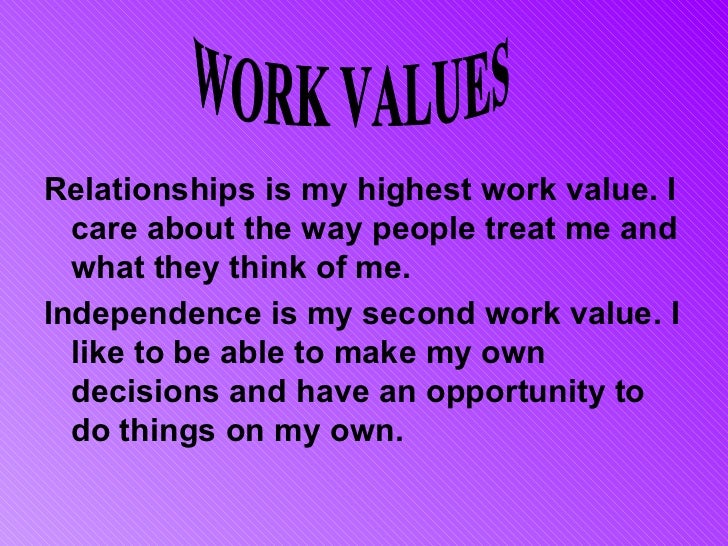 WORK VALUES

Relationships is my highest work value. I care about the way people treat me and what they think of me.

Independence is my second work value. I like to be able to make my own decisions and have an opportunity to do things on my own.